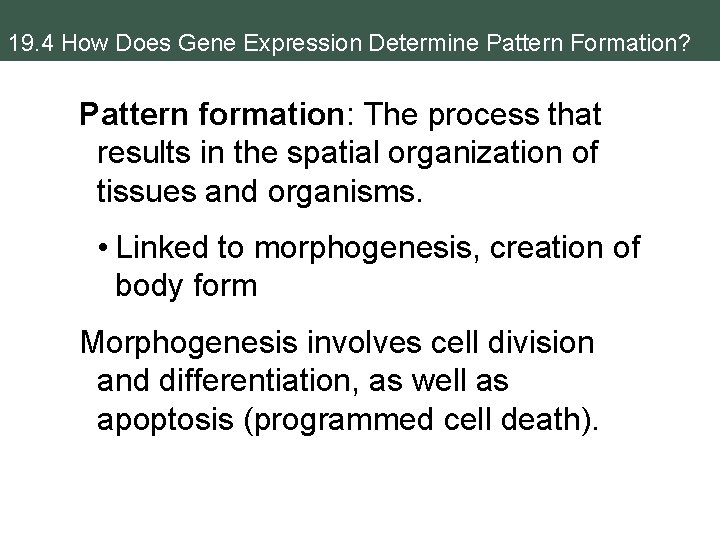 19.4 How Does Gene Expression Determine Pattern Formation?

Pattern formation: The process that results in the spatial organization of tissues and organisms.

• Linked to morphogenesis, creation of body form

Morphogenesis involves cell division and differentiation, as well as apoptosis (programmed cell death).